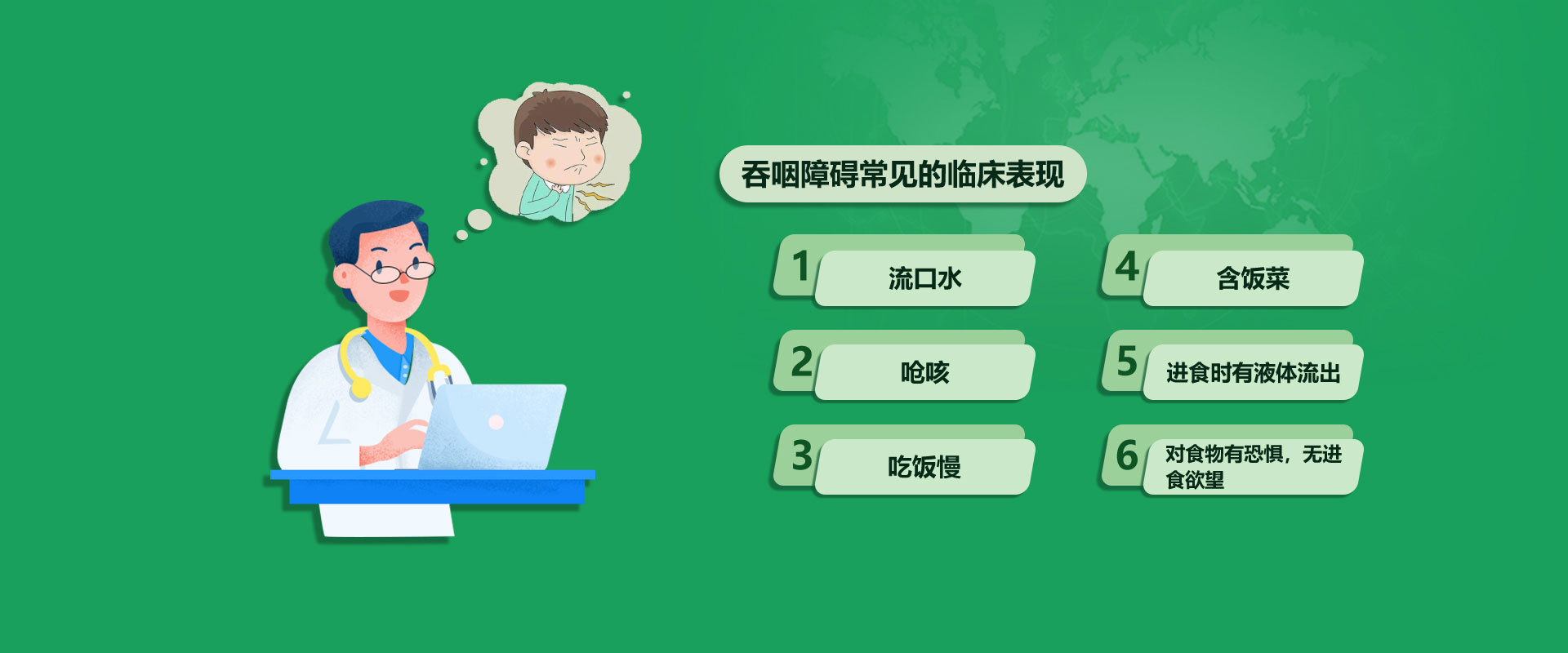 吞咽障碍常见的临床表现

1 流口水

2 呛咳

3 吃饭慢

4 含饭菜

5 进食时有液体流出

6 对食物有恐惧，无进食欲望